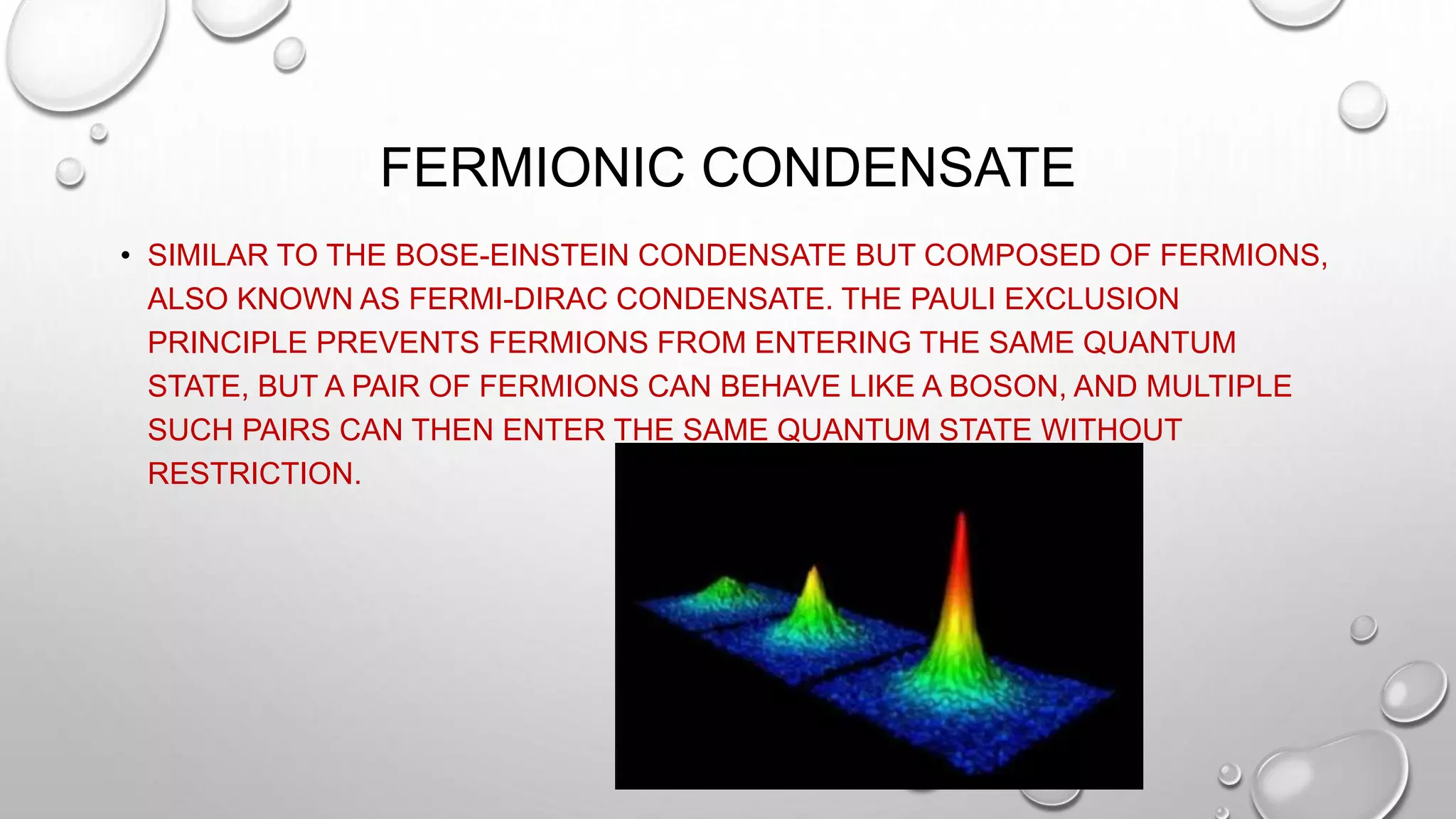 FERMIONIC CONDENSATE

• SIMILAR TO THE BOSE-EINSTEIN CONDENSATE BUT COMPOSED OF FERMIONS, ALSO KNOWN AS FERMI-DIRAC CONDENSATE. THE PAULI EXCLUSION PRINCIPLE PREVENTS FERMIONS FROM ENTERING THE SAME QUANTUM STATE, BUT A PAIR OF FERMIONS CAN BEHAVE LIKE A BOSON, AND MULTIPLE SUCH PAIRS CAN THEN ENTER THE SAME QUANTUM STATE WITHOUT RESTRICTION.